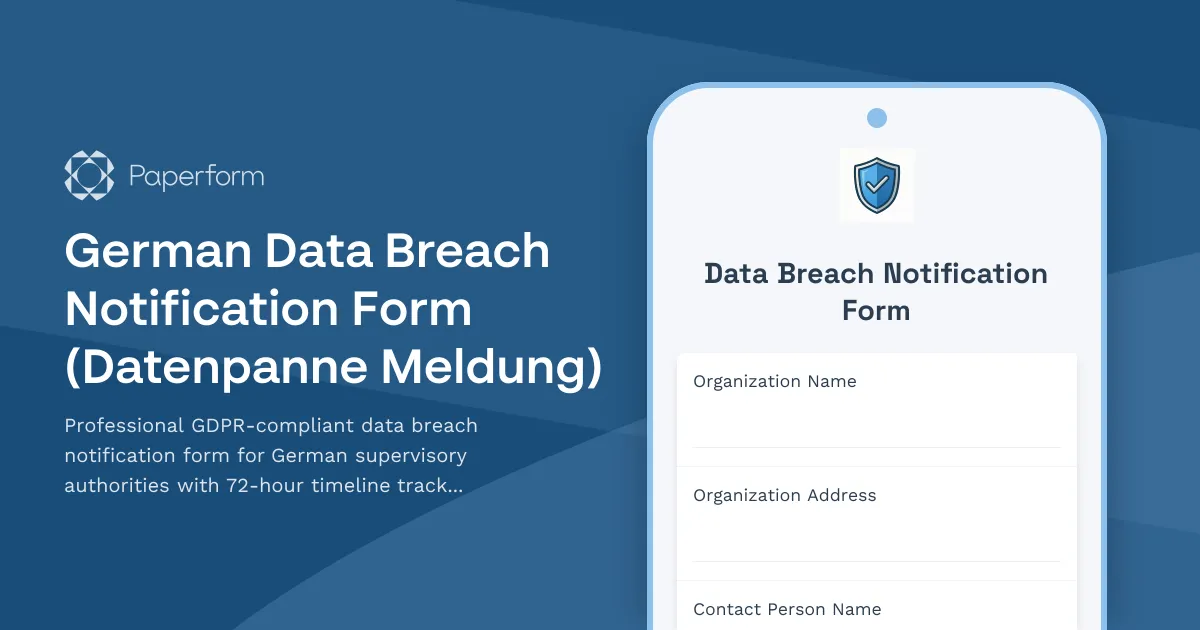 Paperform

German Data Breach Notification Form (Datenpanne Meldung)

Professional GDPR-compliant data breach notification form for German supervisory authorities with 72-hour timeline track...

Data Breach Notification Form

Organization Name

Organization Address

Contact Person Name